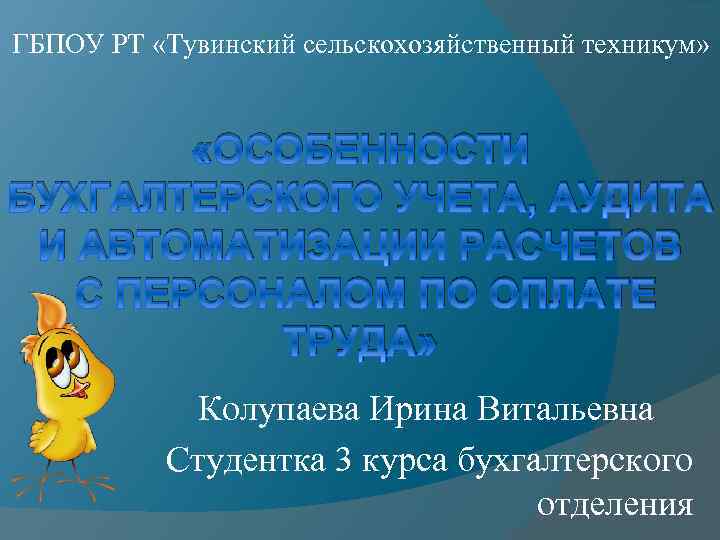 ГБПОУ РТ «Тувинский сельскохозяйственный техникум»

«ОСОБЕННОСТИ БУХГАЛТЕРСКОГО УЧЕТА, АУДИТА И АВТОМАТИЗАЦИИ РАСЧЕТОВ С ПЕРСОНАЛОМ ПО ОПЛАТЕ ТРУДА»

Колупаева Ирина Витальевна

Студентка 3 курса бухгалтерского отделения